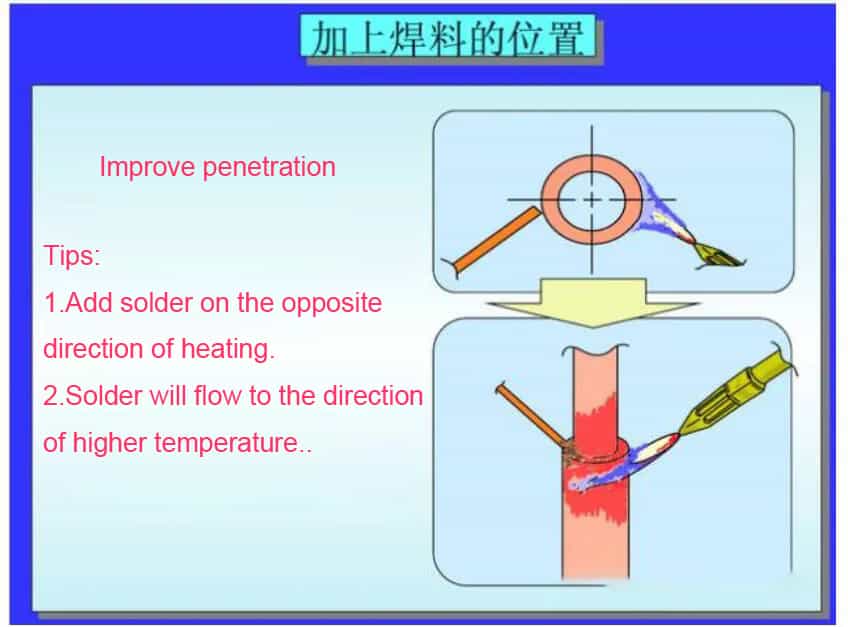 加上焊料的位置

Improve penetration

Tips:
1.Add solder on the opposite direction of heating.
2.Solder will flow to the direction of higher temperature..